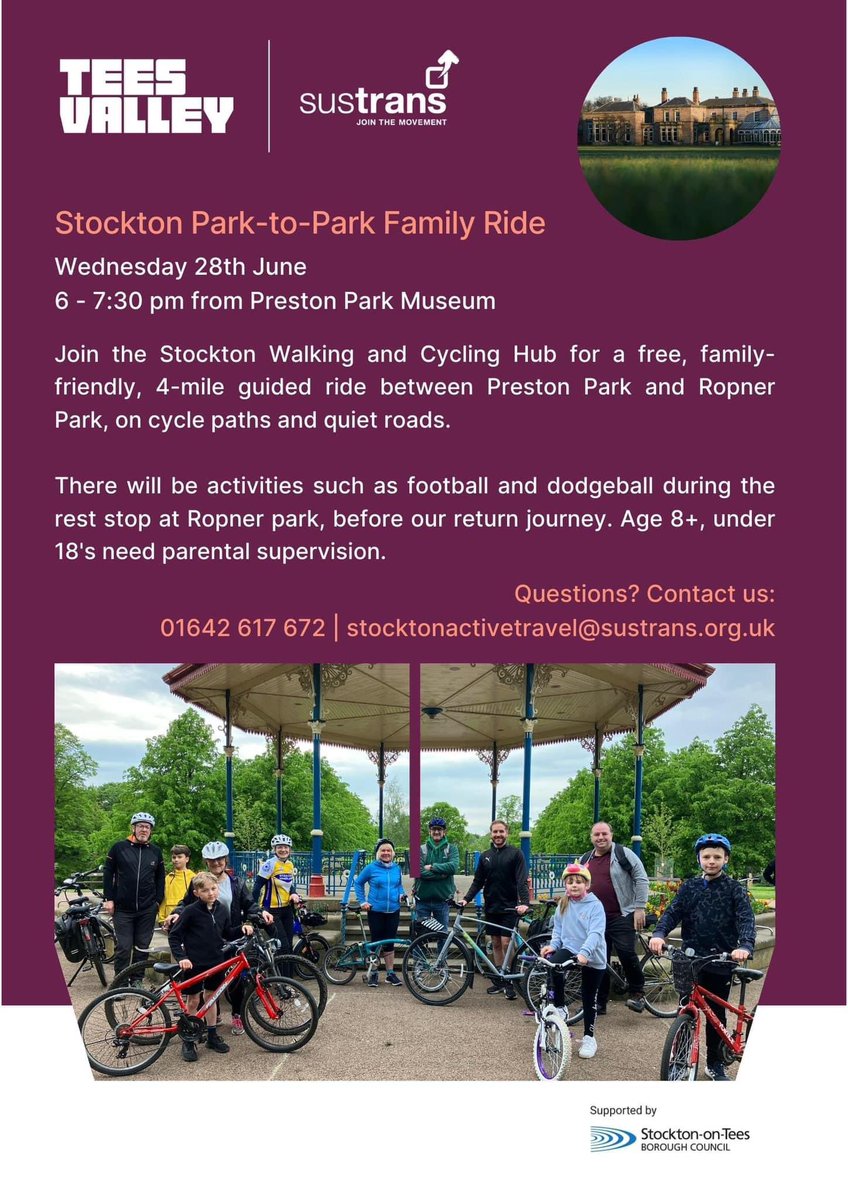 TEES VALLEY

sustrans
JOIN THE MOVEMENT

Stockton Park-to-Park Family Ride

Wednesday 28th June
6 - 7:30 pm from Preston Park Museum

Join the Stockton Walking and Cycling Hub for a free, family-friendly, 4-mile guided ride between Preston Park and Ropner Park, on cycle paths and quiet roads.

There will be activities such as football and dodgeball during the rest stop at Ropner park, before our return journey. Age 8+, under 18's need parental supervision.

Questions? Contact us:
01642 617 672 | stocktonactivetravel@sustrans.org.uk

Supported by
Stockton-on-Tees
BOROUGH COUNCIL